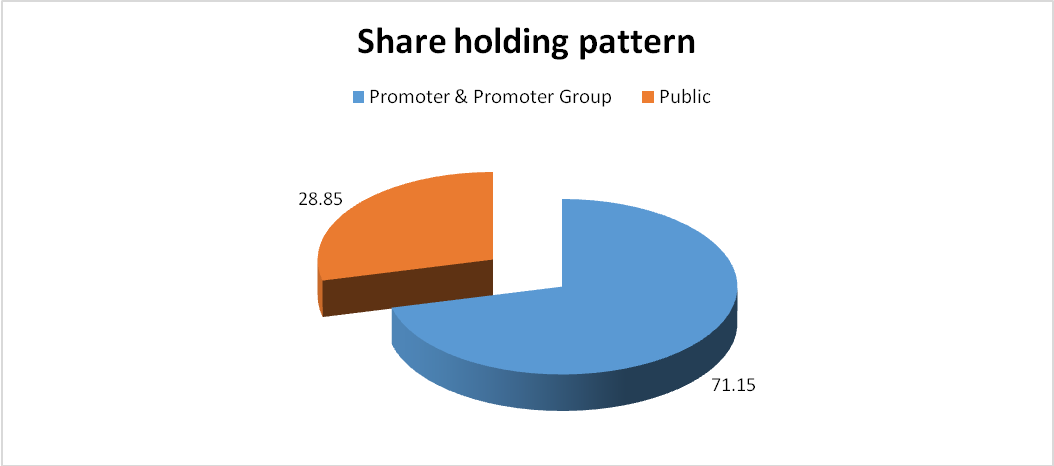 Share holding pattern

Promoter & Promoter Group Public

28.85

71.15